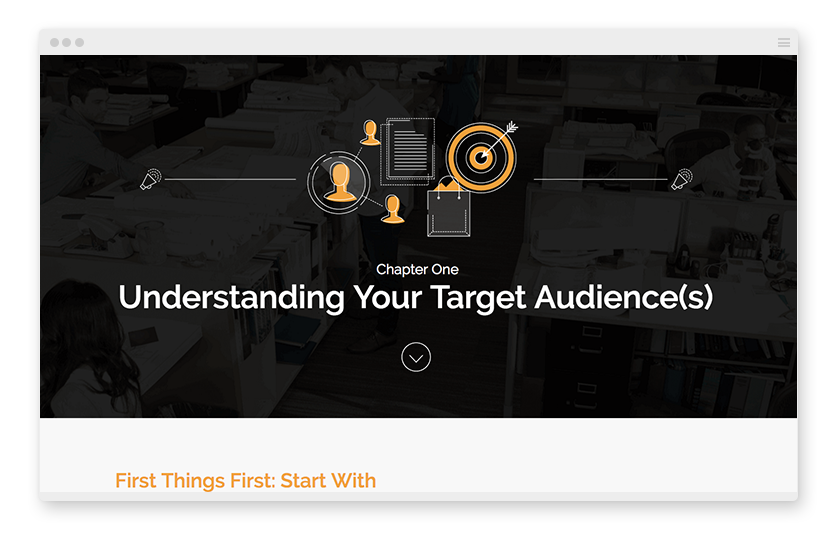 Chapter One

Understanding Your Target Audience(s)

First Things First: Start With